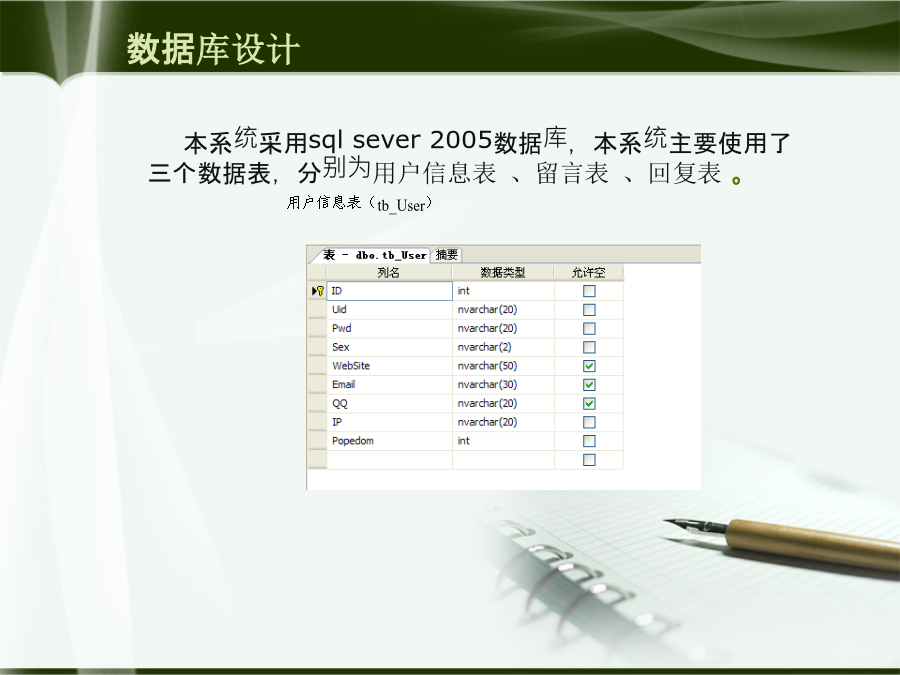 数据库设计

本系统采用sql sever 2005数据库，本系统主要使用了三个数据表，分别为用户信息表 、留言表 、回复表 。

用户信息表（tb_User）

表 - dbo.tb_User 摘要

| 列名 | 数据类型 | 允许空 |
|---|---|---|
| ID | int | ☐ |
| Uid | nvarchar(20) | ☐ |
| Pwd | nvarchar(20) | ☐ |
| Sex | nvarchar(2) | ☐ |
| WebSite | nvarchar(50) | ☑ |
| Email | nvarchar(30) | ☑ |
| QQ | nvarchar(20) | ☑ |
| IP | nvarchar(20) | ☐ |
| Popedom | int | ☐ |
| | | ☐ |